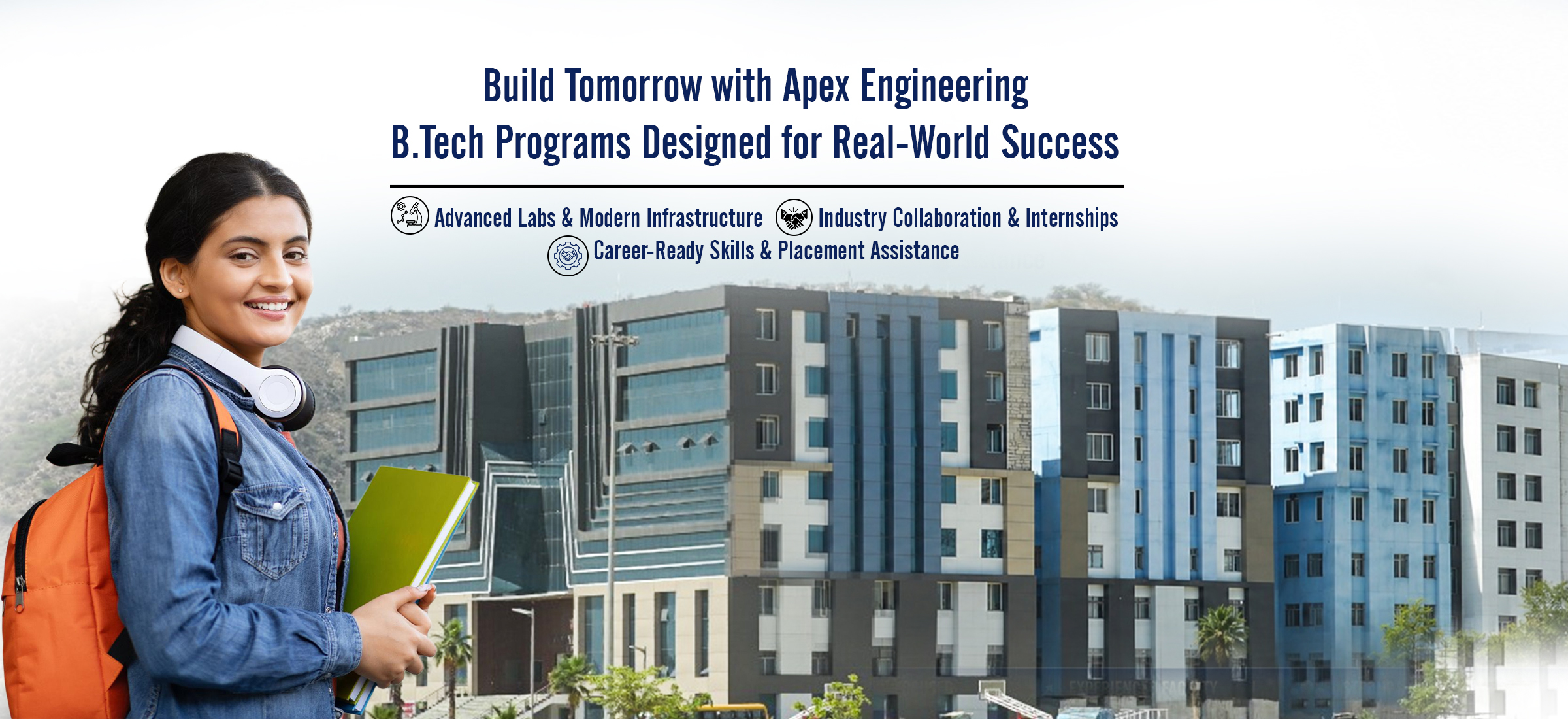 Build Tomorrow with Apex Engineering
B.Tech Programs Designed for Real-World Success

Advanced Labs & Modern Infrastructure Industry Collaboration & Internships
Career-Ready Skills & Placement Assistance